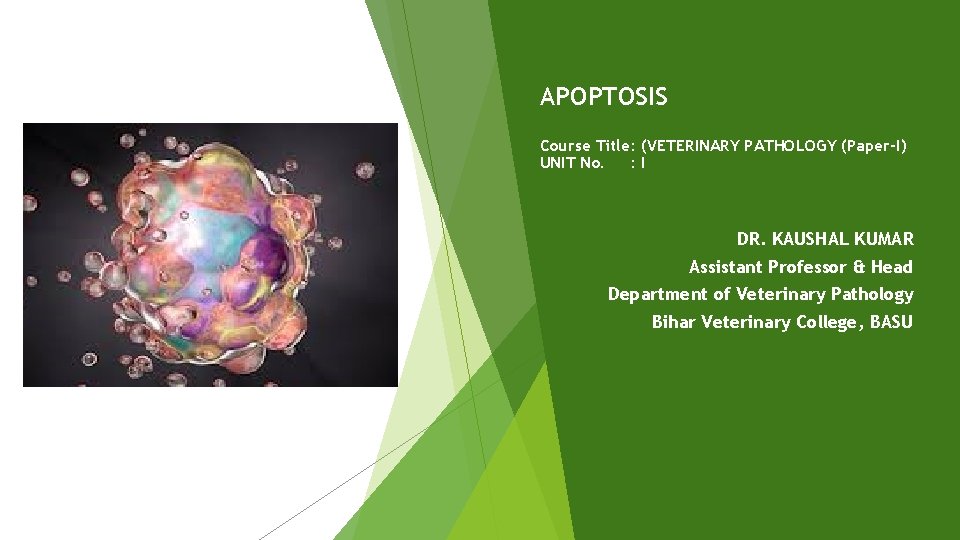 APOPTOSIS

Course Title: (VETERINARY PATHOLOGY (Paper-I)
UNIT No. : I

DR. KAUSHAL KUMAR
Assistant Professor & Head
Department of Veterinary Pathology
Bihar Veterinary College, BASU